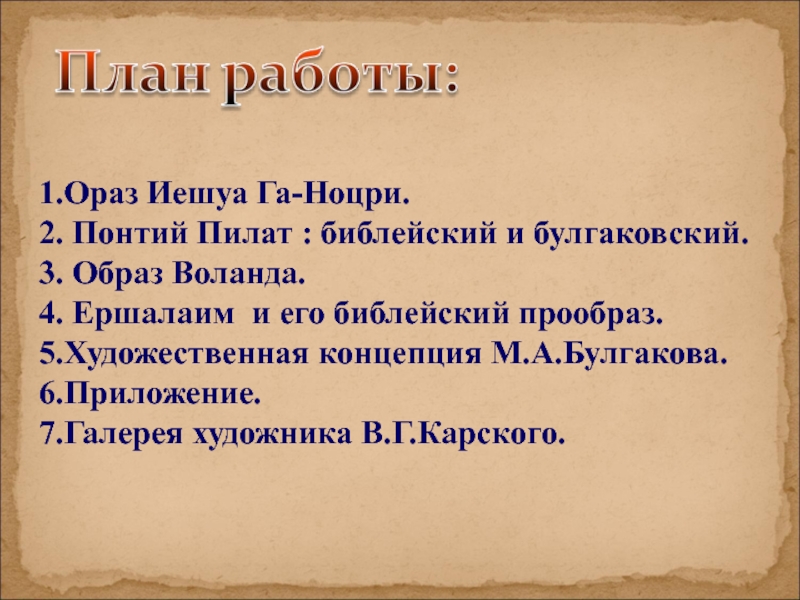 План работы:

1.Ораз Иешуа Га-Ноцри.
2. Понтий Пилат : библейский и булгаковский.
3. Образ Воланда.
4. Ершалаим и его библейский прообраз.
5.Художественная концепция М.А.Булгакова.
6.Приложение.
7.Галерея художника В.Г.Карского.